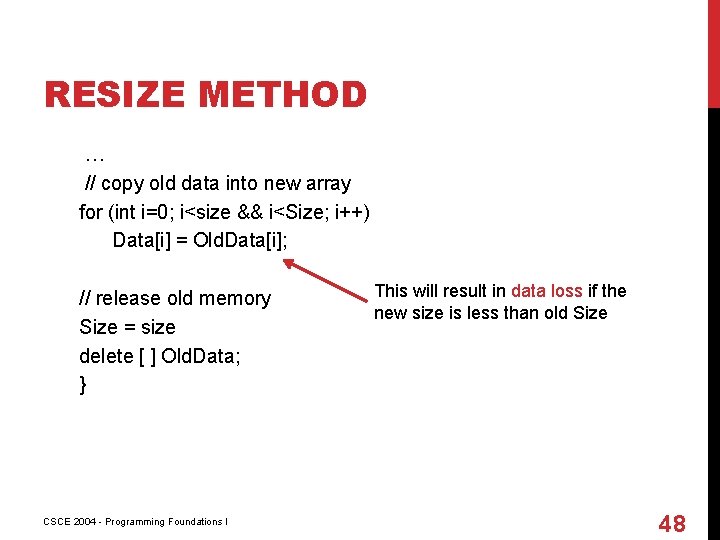 RESIZE METHOD

…
// copy old data into new array
for (int i=0; i<size && i<Size; i++)
Data[i] = OldData[i];

// release old memory
Size = size
delete [ ] OldData;
}

This will result in data loss if the new size is less than old Size

CSCE 2004 - Programming Foundations I

48